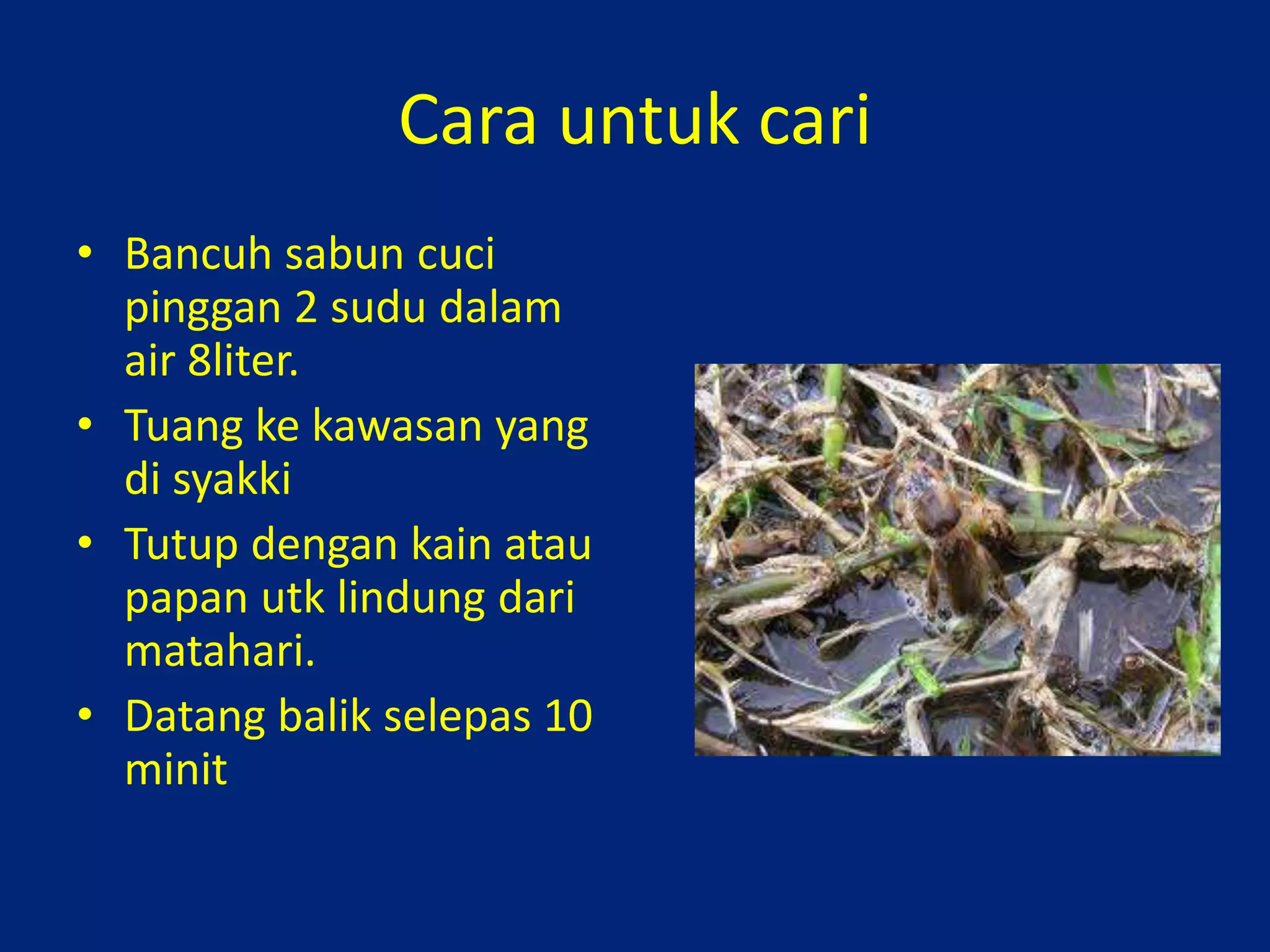 Cara untuk cari

• Bancuh sabun cuci pinggan 2 sudu dalam air 8liter.
• Tuang ke kawasan yang di syakki
• Tutup dengan kain atau papan utk lindung dari matahari.
• Datang balik selepas 10 minit